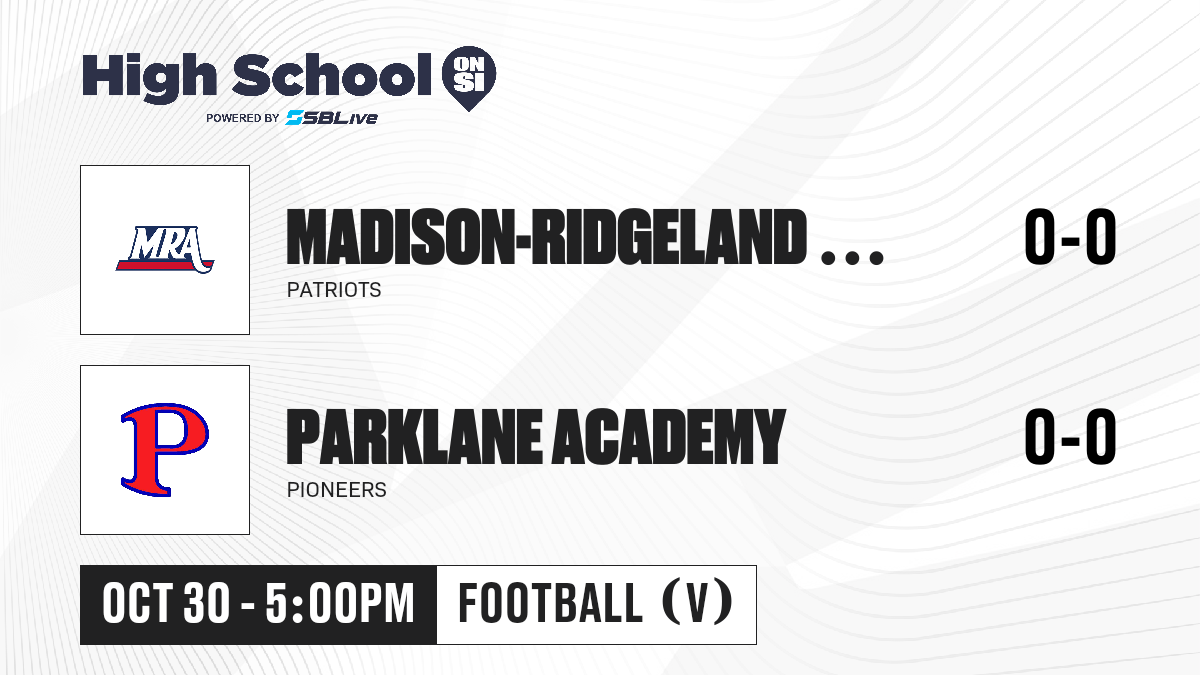 High School ON SI
POWERED BY SBLive

MRA

MADISON-RIDGELAND ...
PATRIOTS
0-0

P

PARKLANE ACADEMY
PIONEERS
0-0

OCT 30 - 5:00PM
FOOTBALL (V)